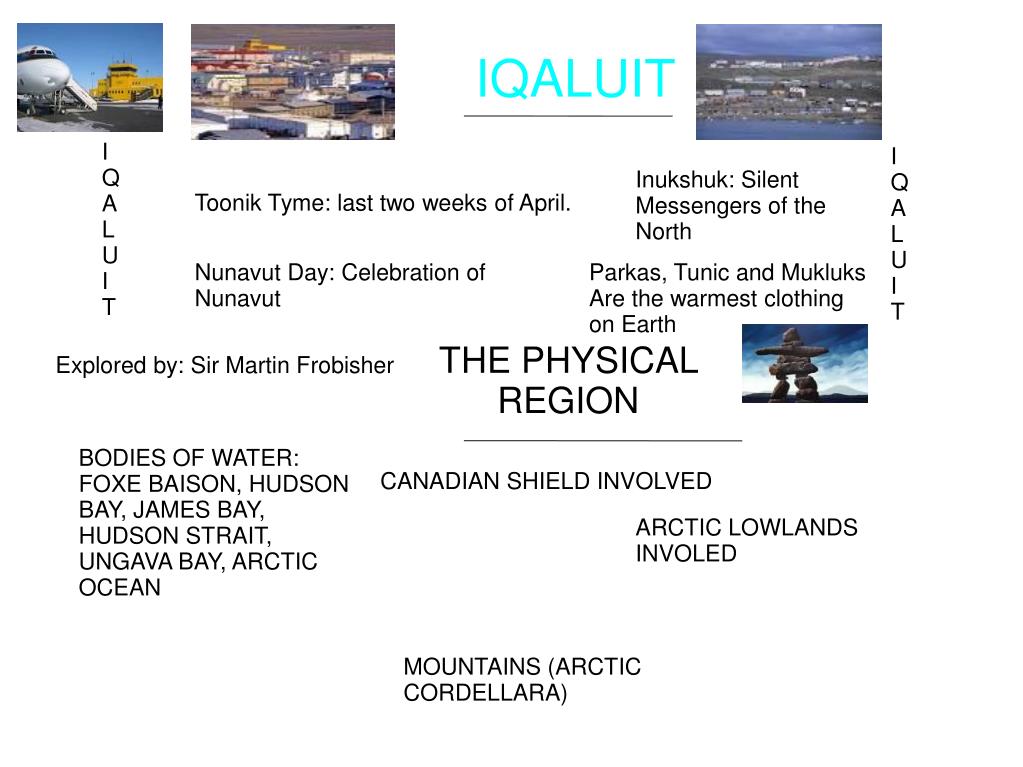 IQALUIT

I
Q
A
L
U
I
T

Toonik Tyme: last two weeks of April.

Nunavut Day: Celebration of Nunavut

Inukshuk: Silent Messengers of the North

Parkas, Tunic and Mukluks Are the warmest clothing on Earth

I
Q
A
L
U
I
T

Explored by: Sir Martin Frobisher

THE PHYSICAL REGION

BODIES OF WATER: FOXE BAISON, HUDSON BAY, JAMES BAY, HUDSON STRAIT, UNGAVA BAY, ARCTIC OCEAN

CANADIAN SHIELD INVOLVED

ARCTIC LOWLANDS INVOLED

MOUNTAINS (ARCTIC CORDELLARA)